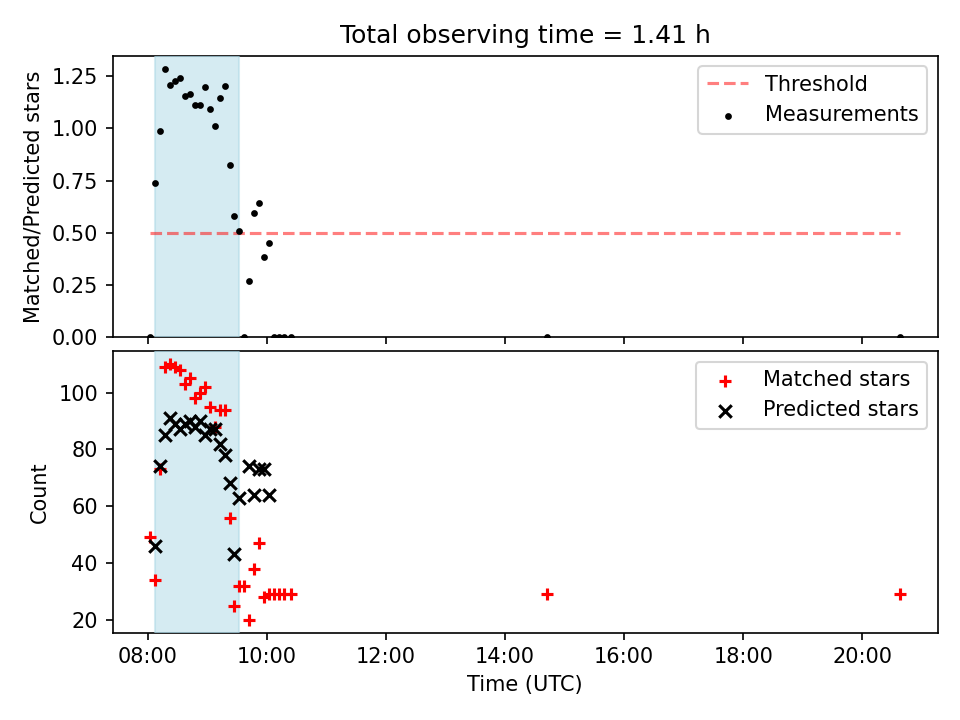 Total observing time = 1.41 h

Matched/Predicted stars

1.25
1.00
0.75
0.50
0.25
0.00

Threshold
Measurements

Count

100
80
60
40
20

Matched stars
Predicted stars

08:00
10:00
12:00
14:00
16:00
18:00
20:00

Time (UTC)